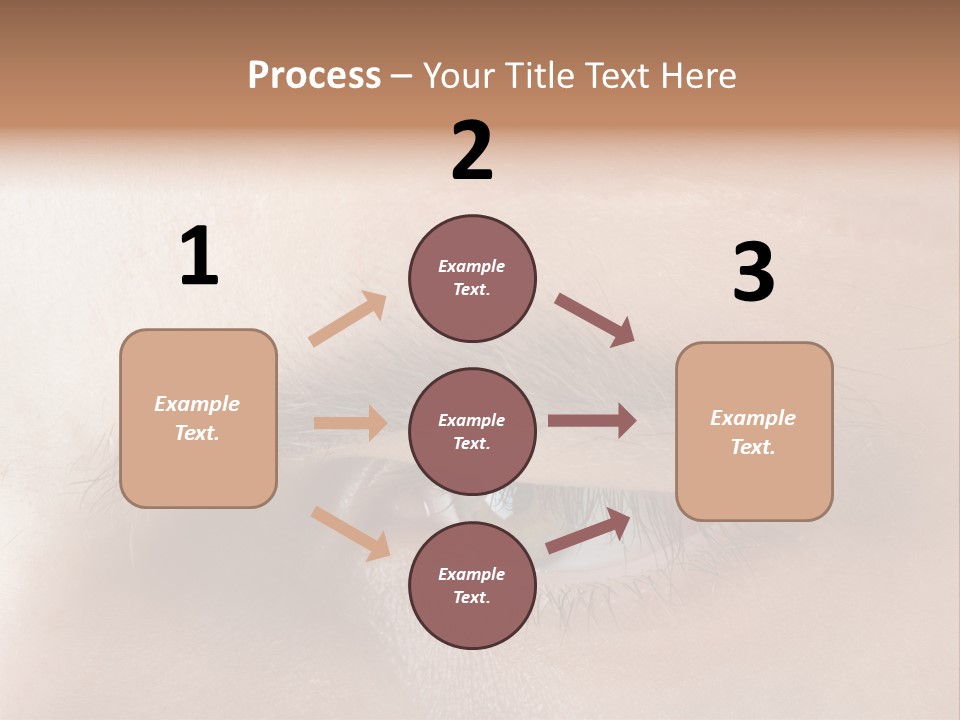 Process – Your Title Text Here

1

Example Text.

2

Example Text.

Example Text.

Example Text.

3

Example Text.